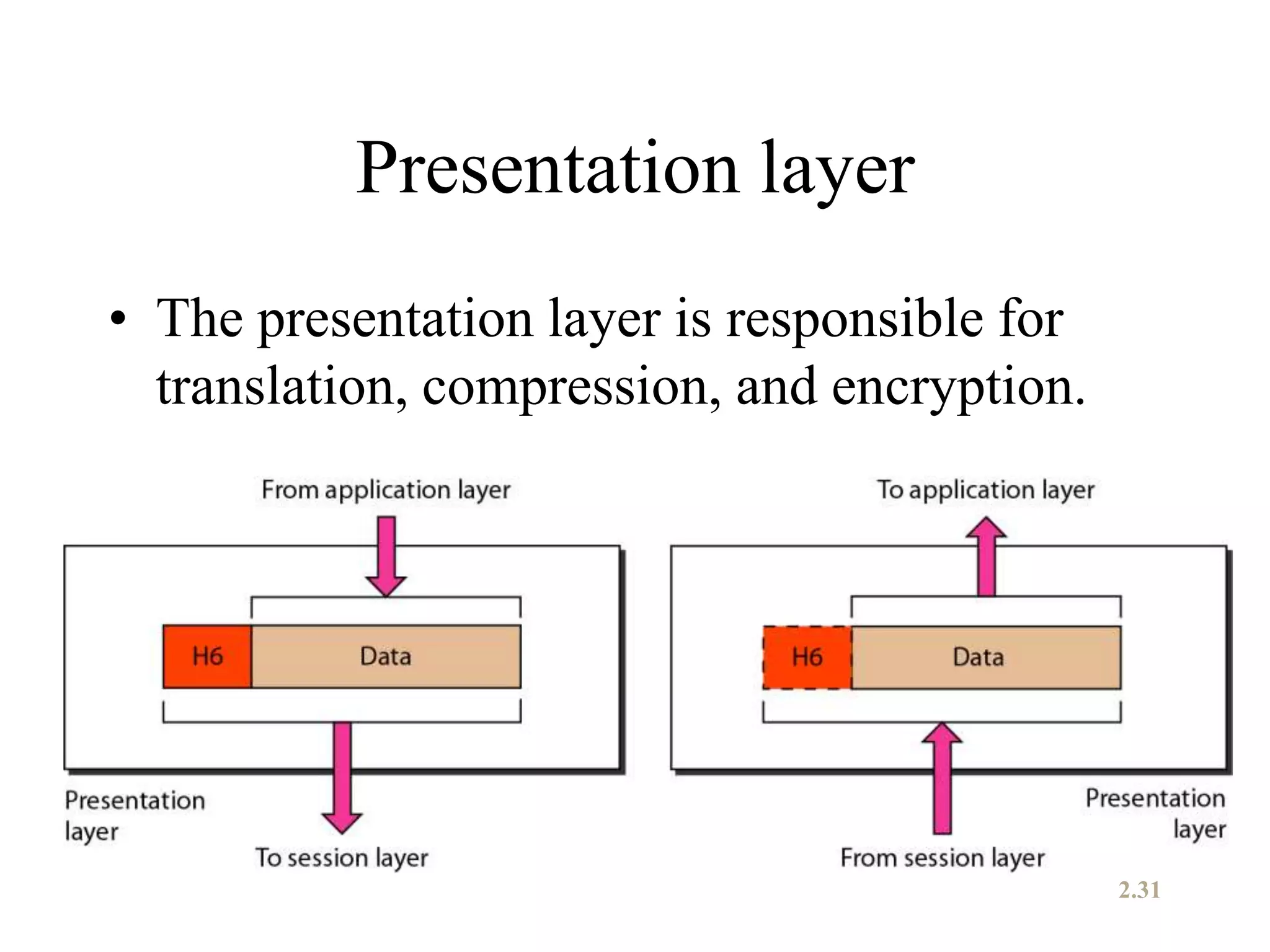 Presentation layer

• The presentation layer is responsible for translation, compression, and encryption.

From application layer

H6

Data

Presentation layer

To session layer

To application layer

H6

Data

Presentation layer

From session layer

2.31